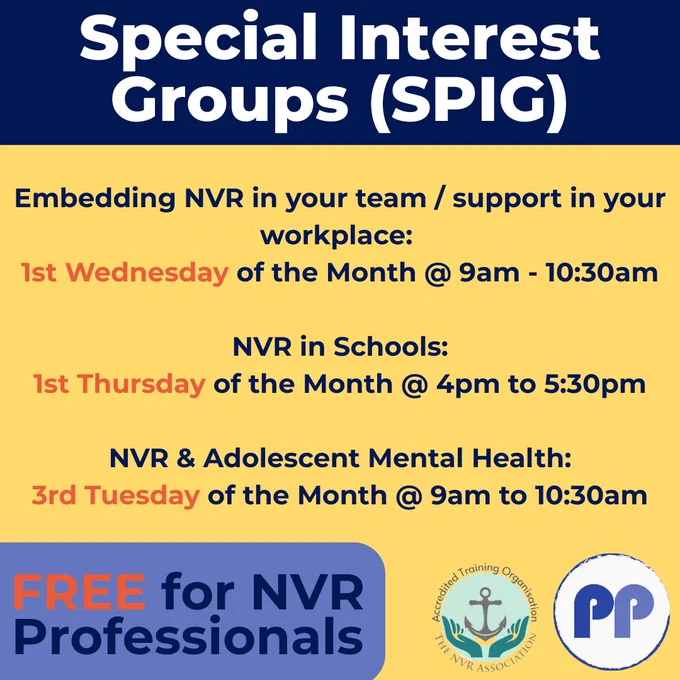 Special Interest Groups (SPIG)

Embedding NVR in your team / support in your workplace:
1st Wednesday of the Month @ 9am - 10:30am

NVR in Schools:
1st Thursday of the Month @ 4pm to 5:30pm

NVR & Adolescent Mental Health:
3rd Tuesday of the Month @ 9am to 10:30am

FREE for NVR Professionals

Accredited Training Organisation
THE NVR ASSOCIATION

PP